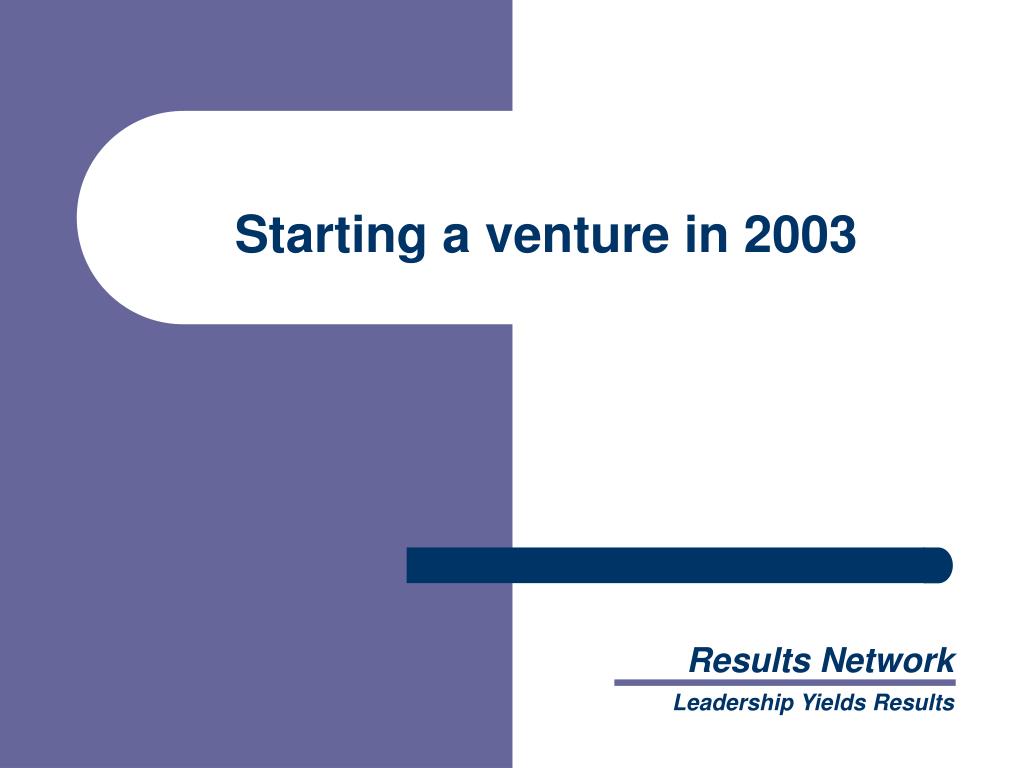 Starting a venture in 2003

Results Network

Leadership Yields Results